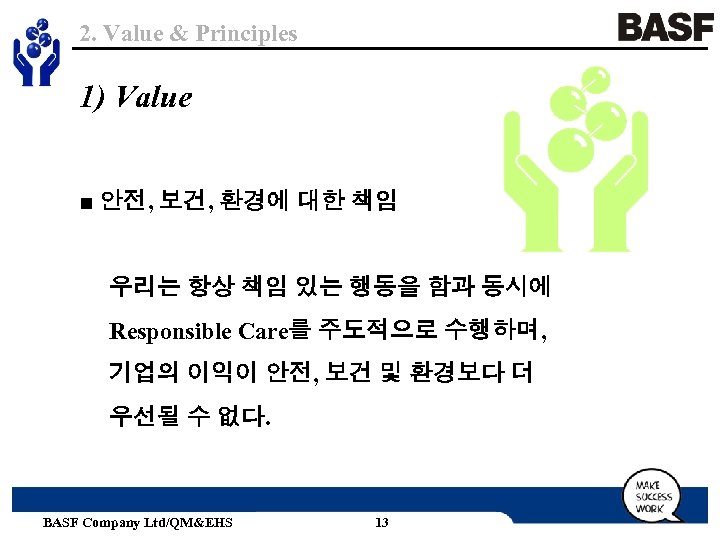 2. Value & Principles

BASF

1) Value

■ 안전, 보건, 환경에 대한 책임

우리는 항상 책임 있는 행동을 함과 동시에 Responsible Care를 주도적으로 수행하며, 기업의 이익이 안전, 보건 및 환경보다 더 우선될 수 없다.

MAKE SUCCESS WORK

BASF Company Ltd/QM&EHS

13